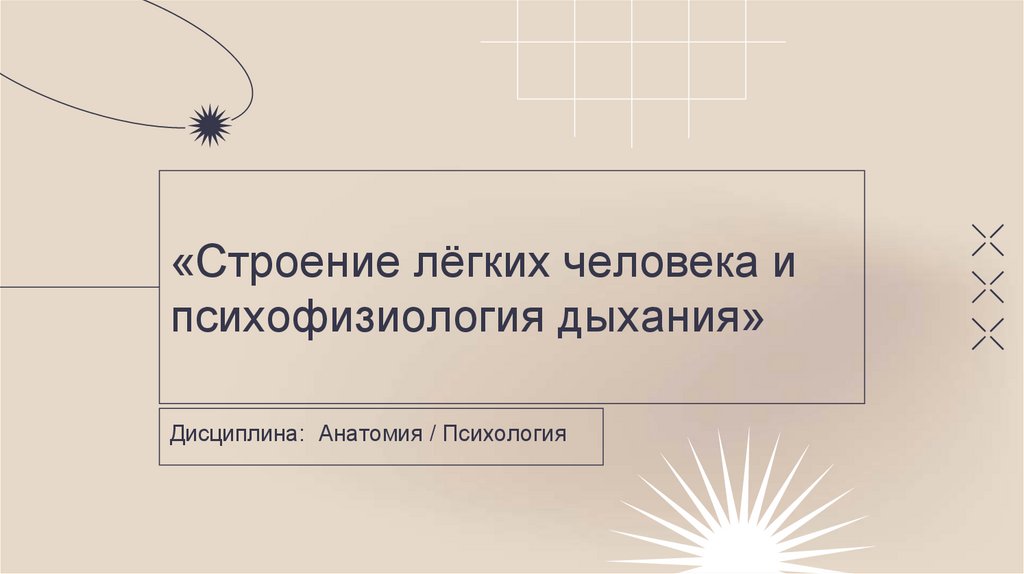 «Строение лёгких человека и психофизиология дыхания»

Дисциплина: Анатомия / Психология